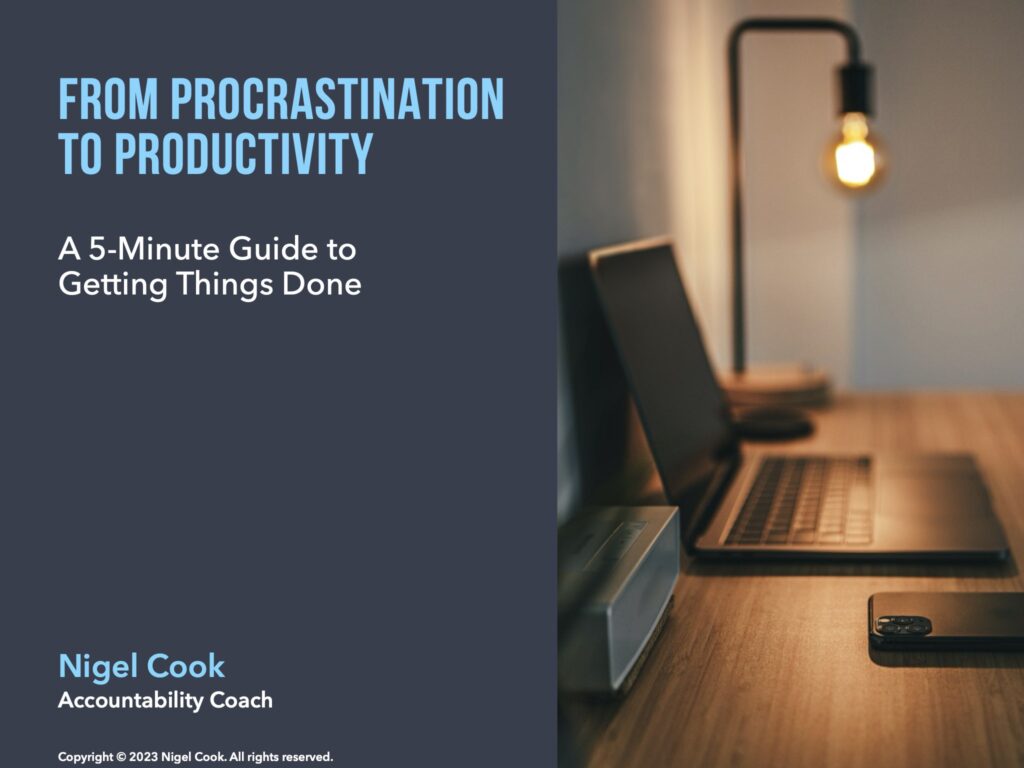 FROM PROCRASTINATION TO PRODUCTIVITY

A 5-Minute Guide to Getting Things Done

Nigel Cook
Accountability Coach

Copyright © 2023 Nigel Cook. All rights reserved.